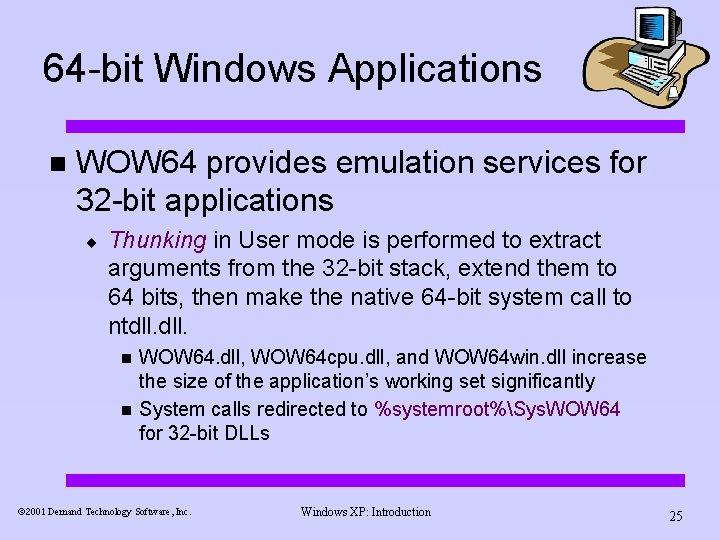 64-bit Windows Applications

WOW64 provides emulation services for 32-bit applications

Thunking in User mode is performed to extract arguments from the 32-bit stack, extend them to 64 bits, then make the native 64-bit system call to ntdll.dll.

WOW64.dll, WOW64cpu.dll, and WOW64win.dll increase the size of the application's working set significantly

System calls redirected to %systemroot%\SysWOW64 for 32-bit DLLs

©2001 Demand Technology Software, Inc.

Windows XP: Introduction

25